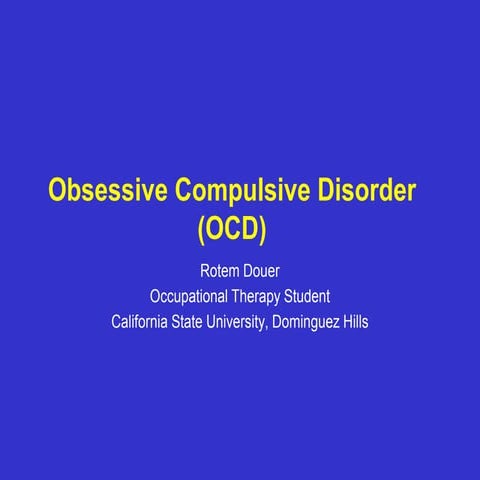 Obsessive Compulsive Disorder
(OCD)

Rotem Douer
Occupational Therapy Student
California State University, Dominguez Hills